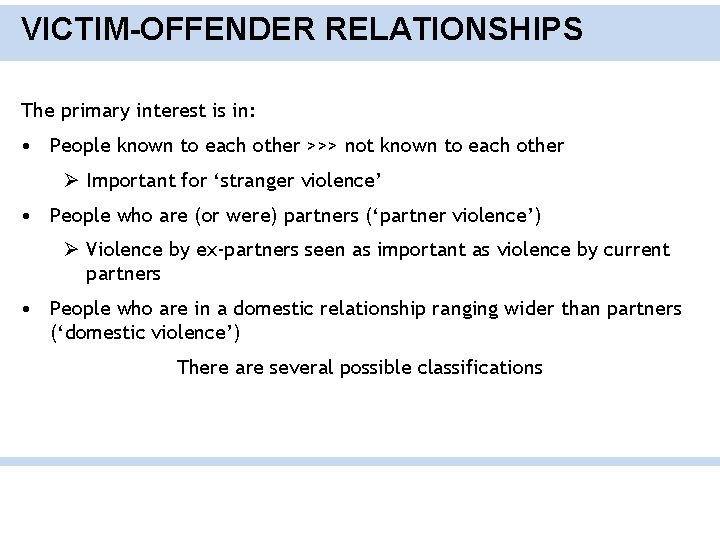 VICTIM-OFFENDER RELATIONSHIPS

The primary interest is in:

• People known to each other >>> not known to each other

➢ Important for ‘stranger violence’

• People who are (or were) partners (‘partner violence’)

➢ Violence by ex-partners seen as important as violence by current partners

• People who are in a domestic relationship ranging wider than partners (‘domestic violence’)

There are several possible classifications